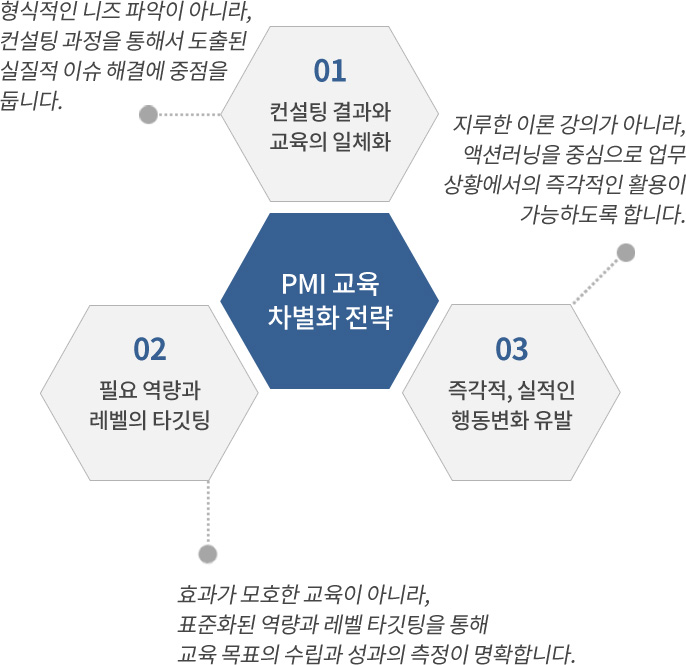 형식적인 니즈 파악이 아니라, 컨설팅 과정을 통해서 도출된 실질적 이슈 해결에 중점을 둡니다.

01
컨설팅 결과와 교육의 일체화

지루한 이론 강의가 아니라, 액션러닝을 중심으로 업무 상황에서의 즉각적인 활용이 가능하도록 합니다.

PMI 교육 차별화 전략

02
필요 역량과 레벨의 타깃팅

03
즉각적, 실적인 행동변화 유발

효과가 모호한 교육이 아니라, 표준화된 역량과 레벨 타깃팅을 통해 교육 목표의 수립과 성과의 측정이 명확합니다.